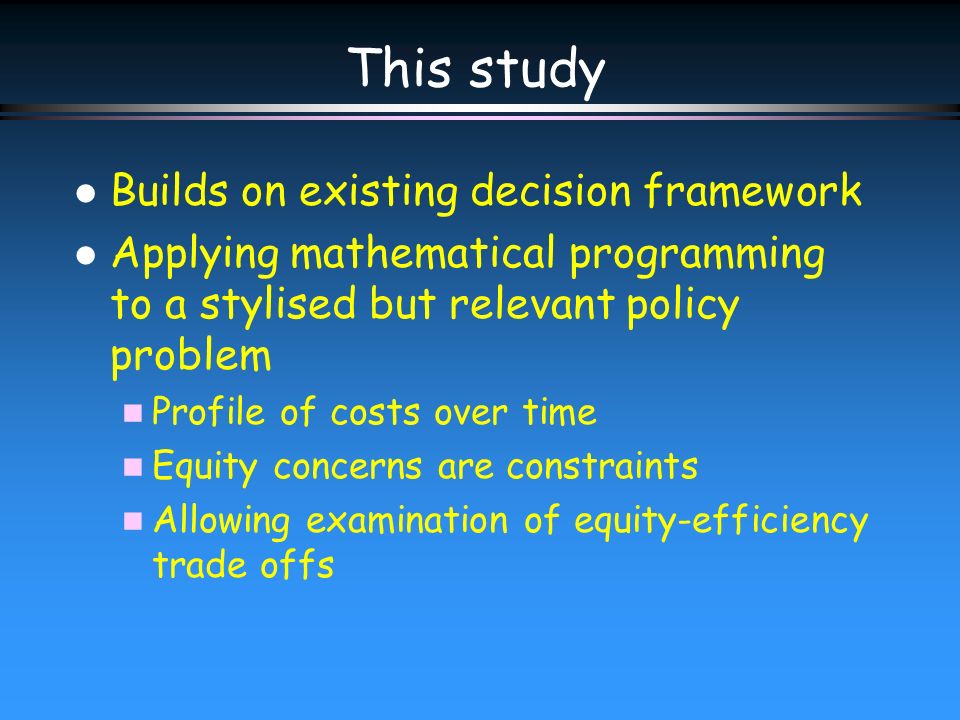 This study

- Builds on existing decision framework
- Applying mathematical programming to a stylised but relevant policy problem
  - Profile of costs over time
  - Equity concerns are constraints
  - Allowing examination of equity-efficiency trade offs